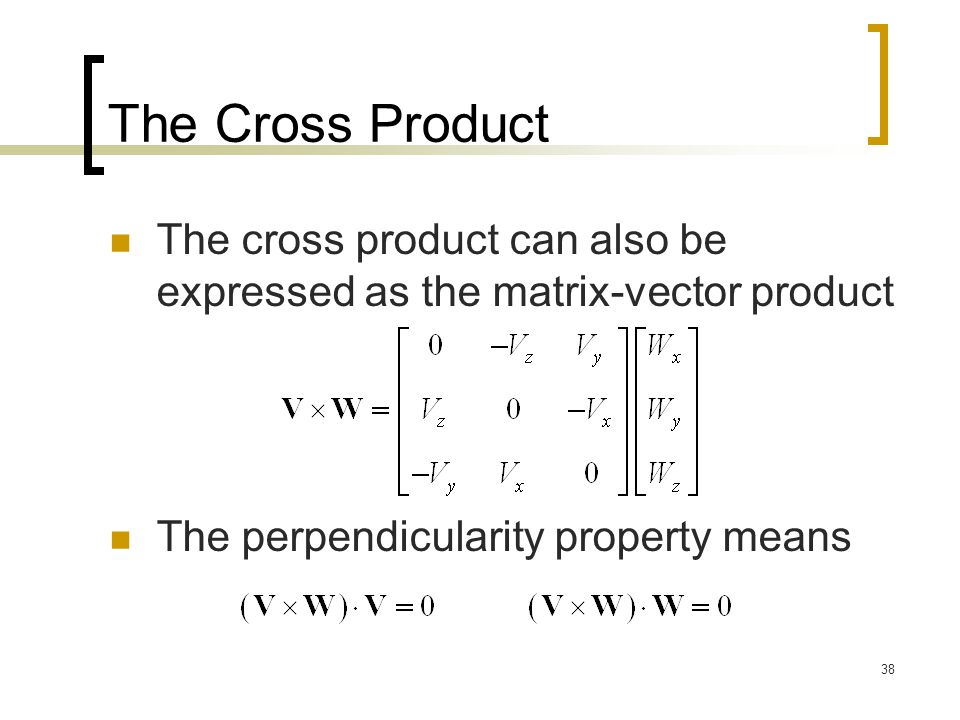 The Cross Product

The cross product can also be expressed as the matrix-vector product

$\mathbf{V} \times \mathbf{W} = \begin{bmatrix} 0 & -V_z & V_y \\ V_z & 0 & -V_x \\ -V_y & V_x & 0 \end{bmatrix} \begin{bmatrix} W_x \\ W_y \\ W_z \end{bmatrix}$

The perpendicularity property means

$(\mathbf{V} \times \mathbf{W}) \cdot \mathbf{V} = 0$ $(\mathbf{V} \times \mathbf{W}) \cdot \mathbf{W} = 0$

38